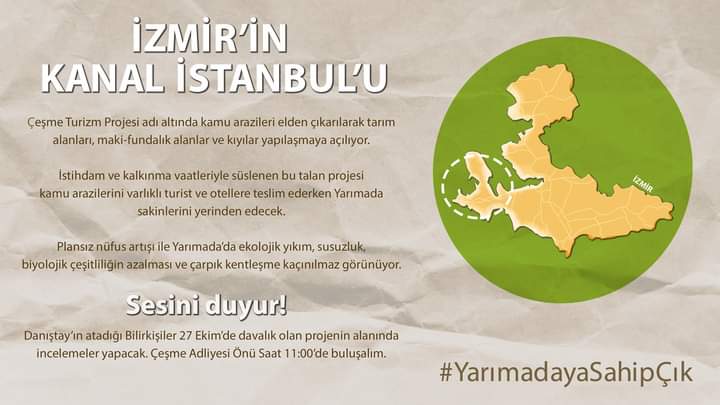 İZMİR'İN KANAL İSTANBUL'U

Çeşme Turizm Projesi adı altında kamu arazileri elden çıkarılarak tarım alanları, maki-fundalık alanlar ve kıyılar yapılaşmaya açılıyor.

İstihdam ve kalkınma vaatleriyle süslenen bu talan projesi kamu arazilerini varlıklı turist ve otellere teslim ederken Yarımada sakinlerini yerinden edecek.

Plansız nüfus artışı ile Yarımada'da ekolojik yıkım, susuzluk, biyolojik çeşitliliğin azalması ve çarpık kentleşme kaçınılmaz görünüyor.

Sesini duyur!

Danıştay'ın atadığı Bilirkişiler 27 Ekim'de davalık olan projenin alanında incelemeler yapacak. Çeşme Adliyesi Önü Saat 11:00'de buluşalım.

İZMİR

#YarımadayaSahipÇık